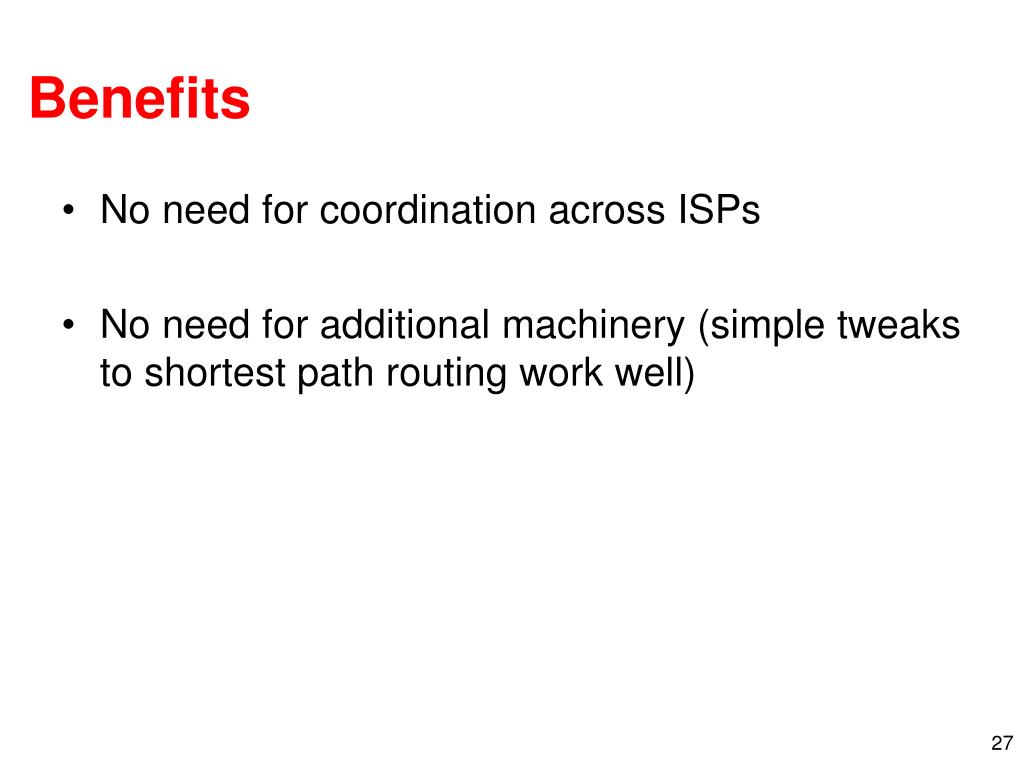 Benefits

• No need for coordination across ISPs

• No need for additional machinery (simple tweaks to shortest path routing work well)

27